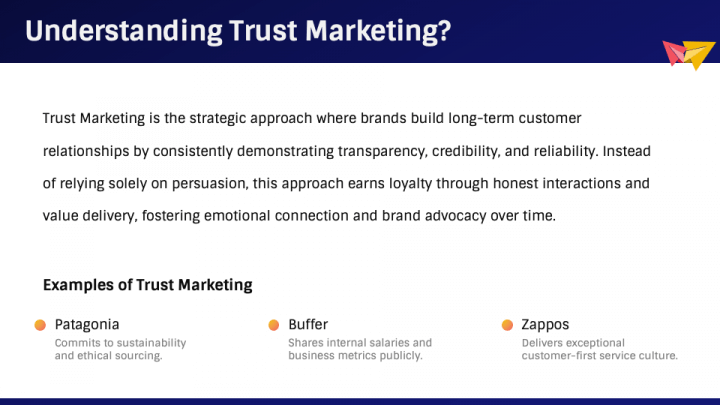 Understanding Trust Marketing?

Trust Marketing is the strategic approach where brands build long-term customer relationships by consistently demonstrating transparency, credibility, and reliability. Instead of relying solely on persuasion, this approach earns loyalty through honest interactions and value delivery, fostering emotional connection and brand advocacy over time.

Examples of Trust Marketing

Patagonia
Commits to sustainability and ethical sourcing.

Buffer
Shares internal salaries and business metrics publicly.

Zappos
Delivers exceptional customer-first service culture.